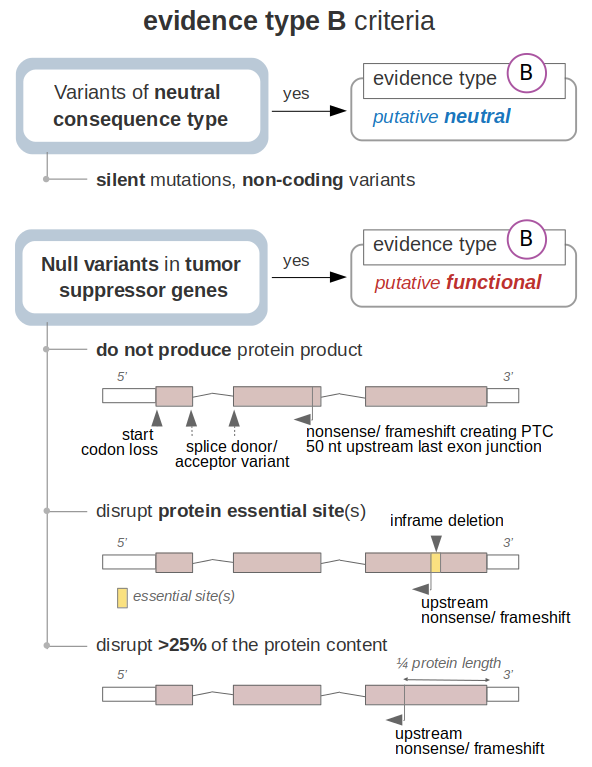 evidence type B criteria

Variants of neutral consequence type

yes

evidence type B

putative neutral

silent mutations, non-coding variants

Null variants in tumor suppressor genes

yes

evidence type B

putative functional

do not produce protein product

5'

3'

start codon loss

splice donor/ acceptor variant

nonsense/ frameshift creating PTC 50 nt upstream last exon junction

disrupt protein essential site(s)

inframe deletion

5'

3'

essential site(s)

upstream nonsense/ frameshift

disrupt >25% of the protein content

¼ protein length

5'

3'

upstream nonsense/ frameshift